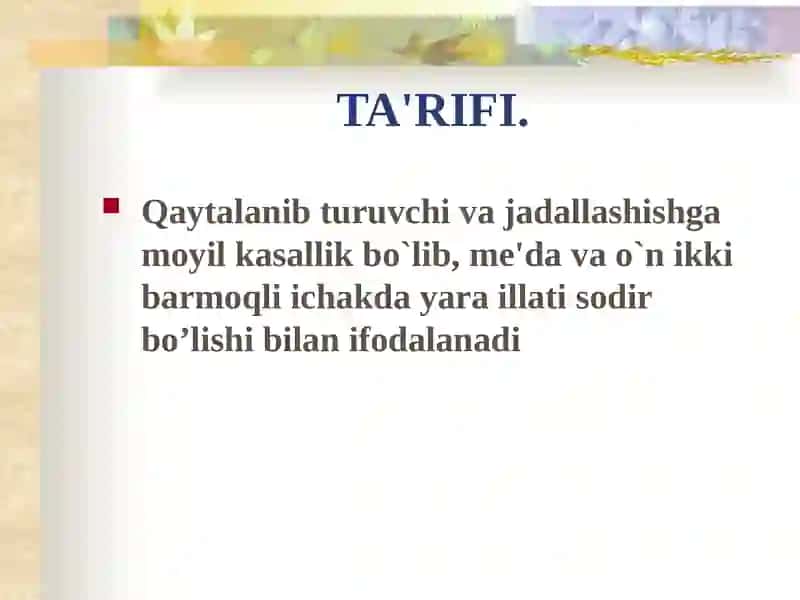 TA'RIFI.

Qaytalanib turuvchi va jadallashishga moyil kasallik bo`lib, me'da va o`n ikki barmoqli ichakda yara illati sodir bo’lishi bilan ifodalanadi